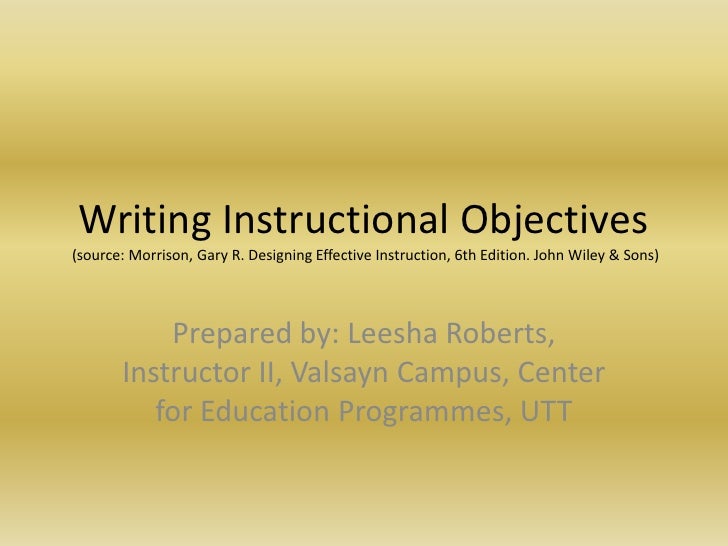 Writing Instructional Objectives
(source: Morrison, Gary R. Designing Effective Instruction, 6th Edition. John Wiley & Sons)

Prepared by: Leesha Roberts, Instructor II, Valsayn Campus, Center for Education Programmes, UTT